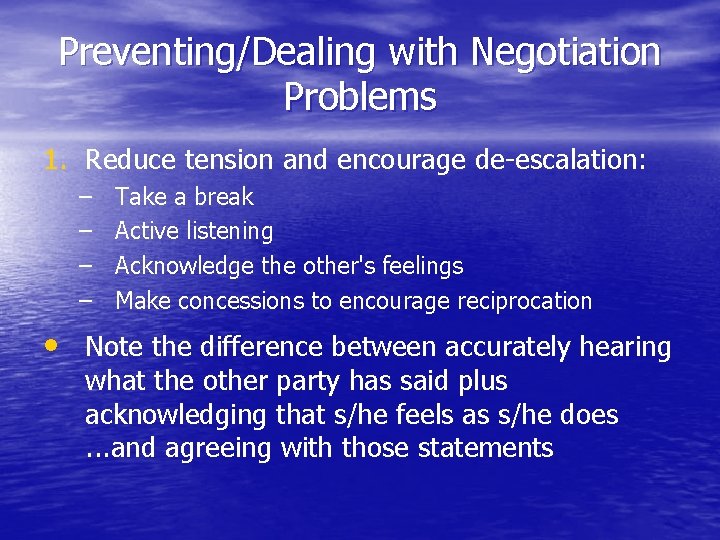 Preventing/Dealing with Negotiation Problems

1. Reduce tension and encourage de-escalation:
– Take a break
– Active listening
– Acknowledge the other's feelings
– Make concessions to encourage reciprocation

• Note the difference between accurately hearing what the other party has said plus acknowledging that s/he feels as s/he does ...and agreeing with those statements